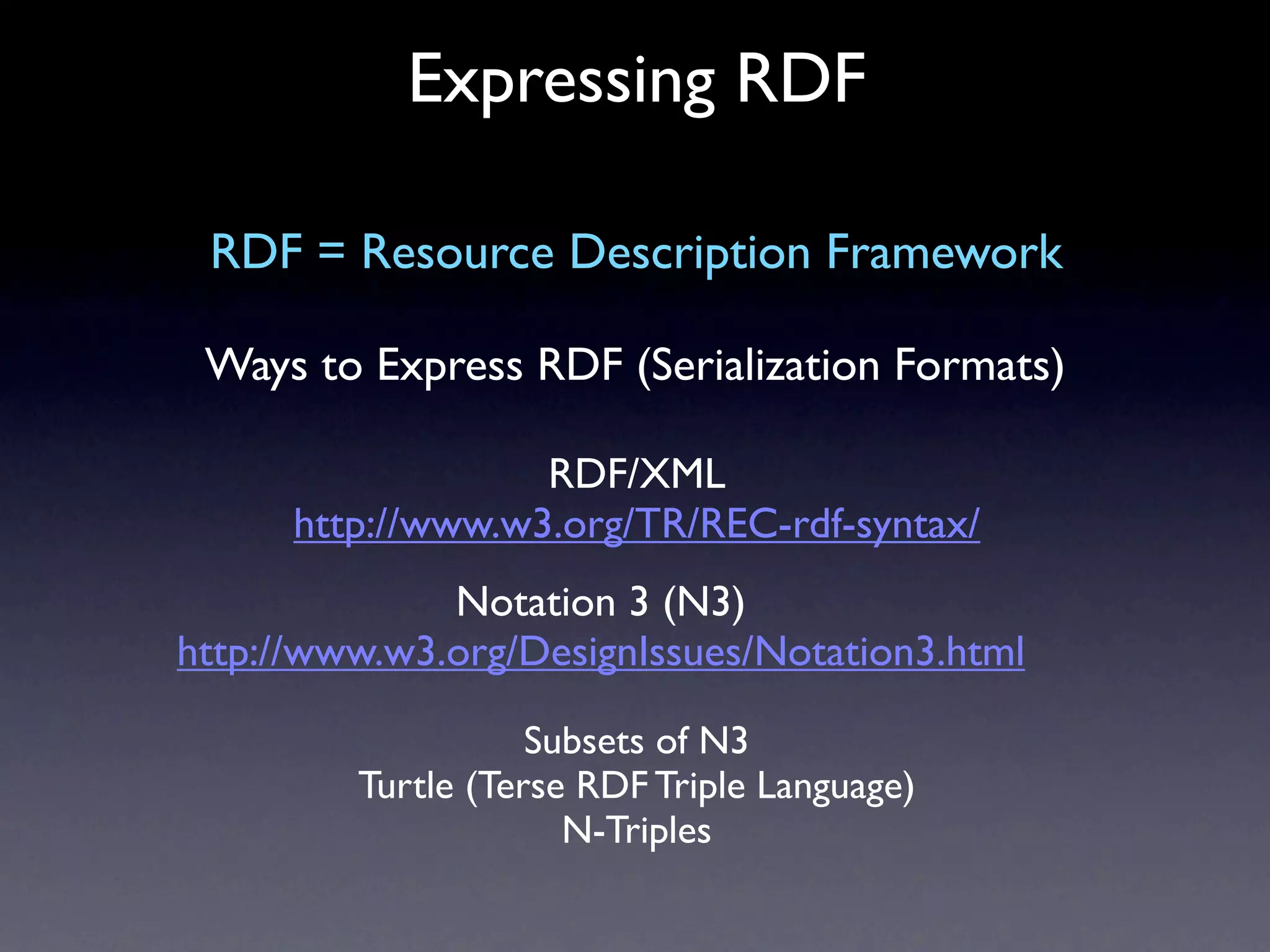 Expressing RDF

RDF = Resource Description Framework

Ways to Express RDF (Serialization Formats)

RDF/XML
http://www.w3.org/TR/REC-rdf-syntax/

Notation 3 (N3)
http://www.w3.org/DesignIssues/Notation3.html

Subsets of N3
Turtle (Terse RDF Triple Language)
N-Triples